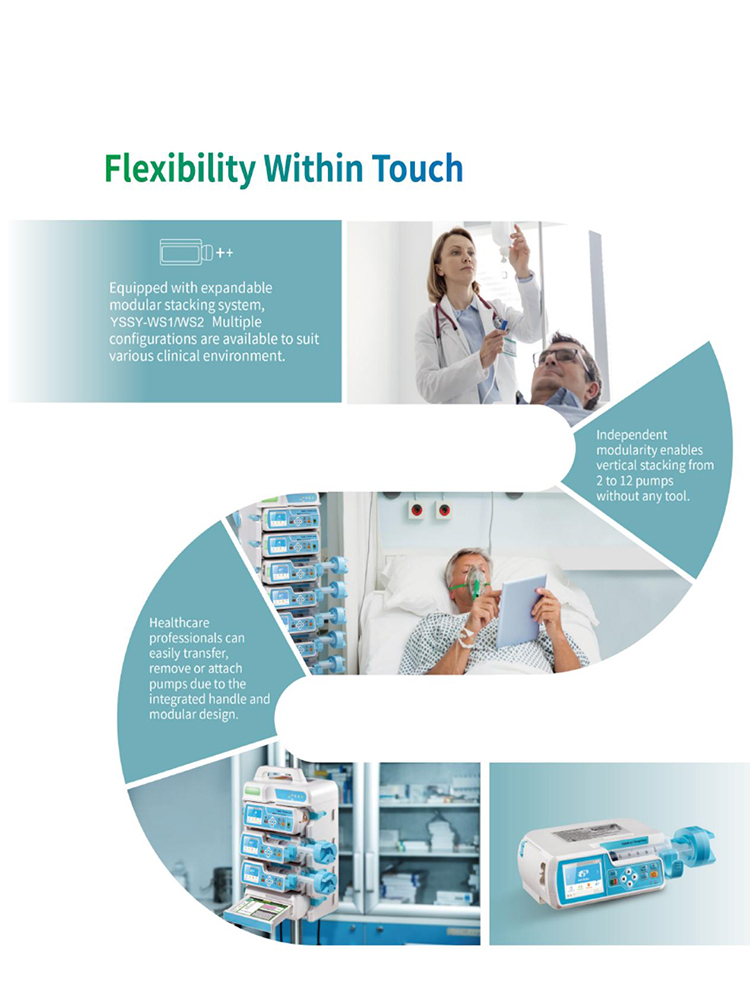 Flexibility Within Touch

++

Equipped with expandable modular stacking system, YSSY-WS1/WS2 Multiple configurations are available to suit various clinical environment.

Independent modularity enables vertical stacking from 2 to 12 pumps without any tool.

Healthcare professionals can easily transfer, remove or attach pumps due to the integrated handle and modular design.